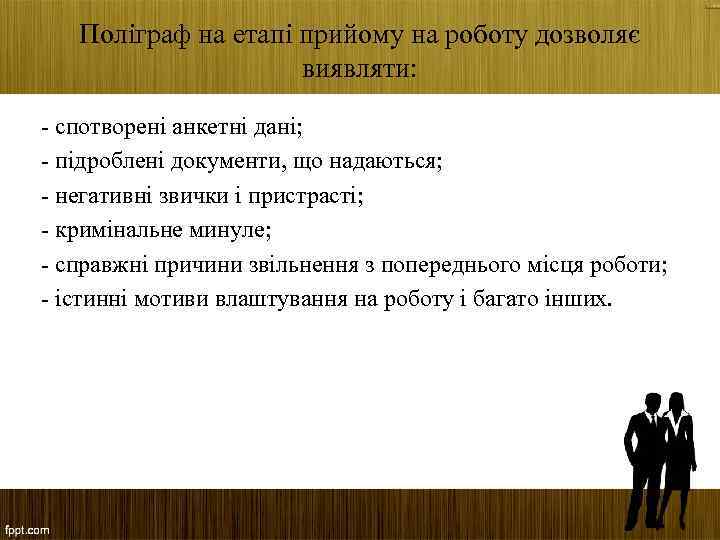 Поліграф на етапі прийому на роботу дозволяє виявляти:

- спотворені анкетні дані;
- підроблені документи, що надаються;
- негативні звички і пристрасті;
- кримінальне минуле;
- справжні причини звільнення з попереднього місця роботи;
- істинні мотиви влаштування на роботу і багато інших.

fppt.com